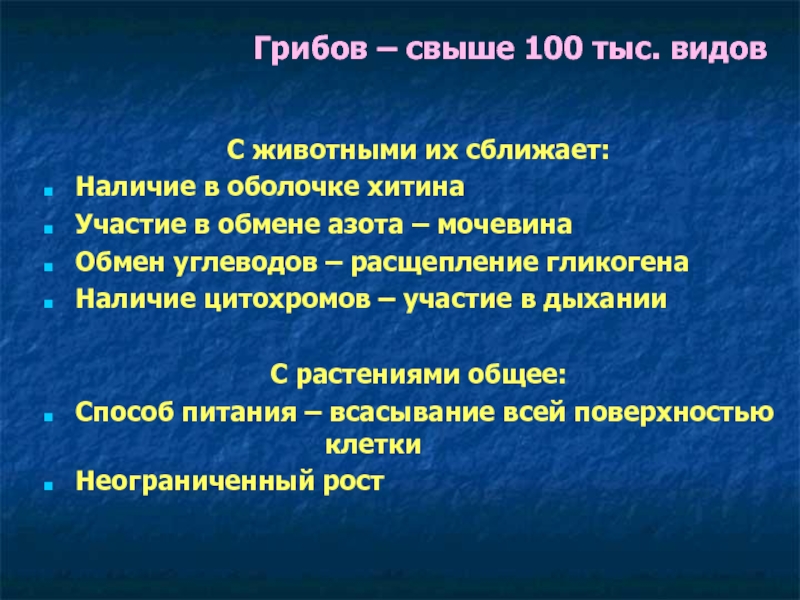 Грибов – свыше 100 тыс. видов

С животными их сближает:

- Наличие в оболочке хитина
- Участие в обмене азота – мочевина
- Обмен углеводов – расщепление гликогена
- Наличие цитохромов – участие в дыхании

С растениями общее:

- Способ питания – всасывание всей поверхностью клетки
- Неограниченный рост